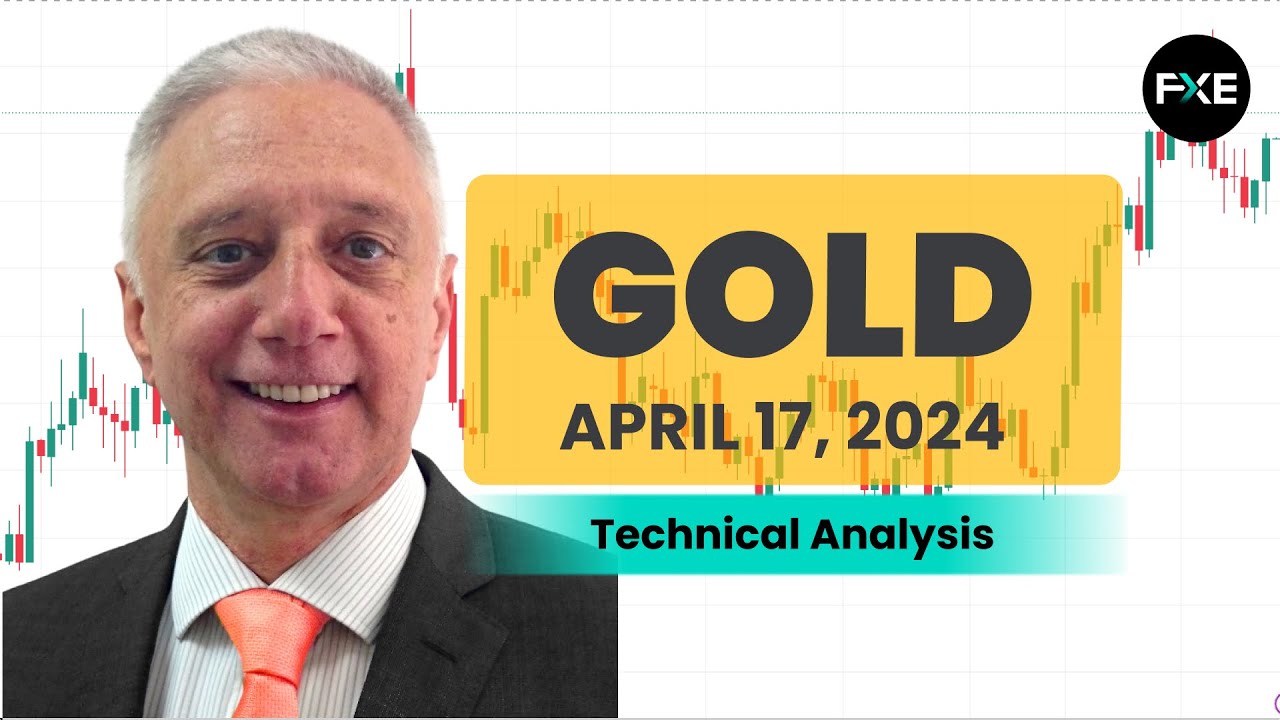 FXE

GOLD

APRIL 17, 2024

Technical Analysis